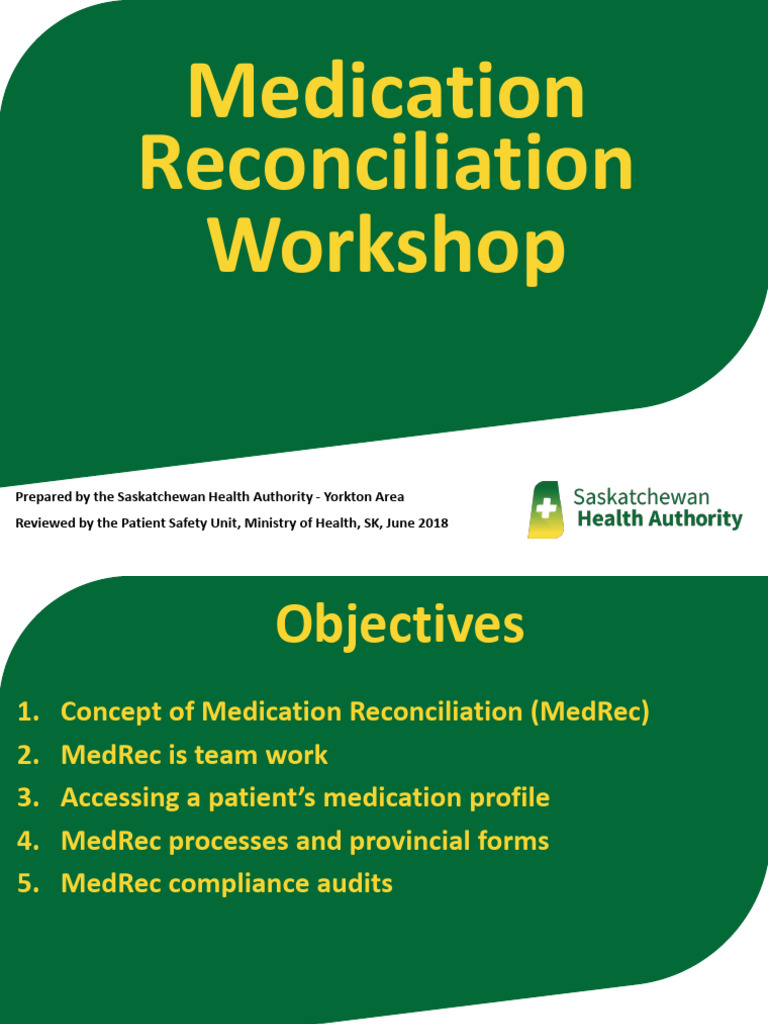 Medication Reconciliation Workshop

Prepared by the Saskatchewan Health Authority - Yorkton Area
Reviewed by the Patient Safety Unit, Ministry of Health, SK, June 2018

Saskatchewan Health Authority

Objectives

1. Concept of Medication Reconciliation (MedRec)
2. MedRec is team work
3. Accessing a patient's medication profile
4. MedRec processes and provincial forms
5. MedRec compliance audits